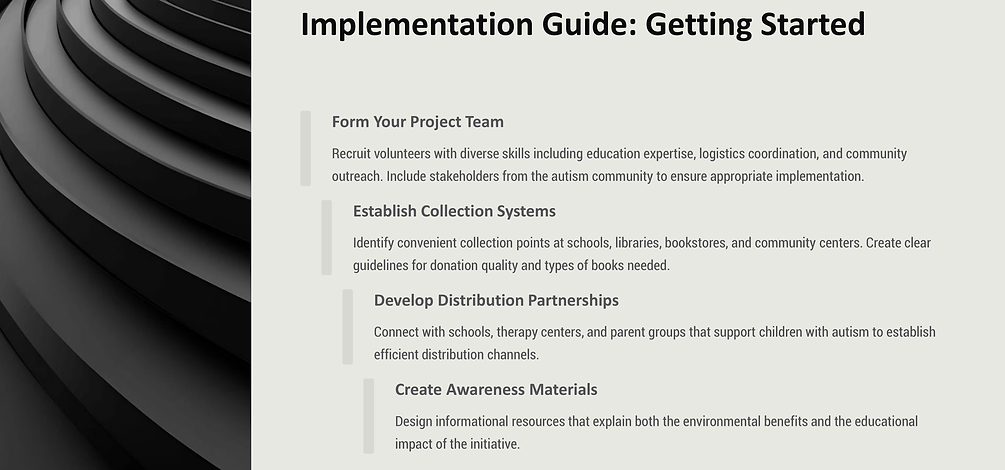 Implementation Guide: Getting Started

Form Your Project Team

Recruit volunteers with diverse skills including education expertise, logistics coordination, and community outreach. Include stakeholders from the autism community to ensure appropriate implementation.

Establish Collection Systems

Identify convenient collection points at schools, libraries, bookstores, and community centers. Create clear guidelines for donation quality and types of books needed.

Develop Distribution Partnerships

Connect with schools, therapy centers, and parent groups that support children with autism to establish efficient distribution channels.

Create Awareness Materials

Design informational resources that explain both the environmental benefits and the educational impact of the initiative.